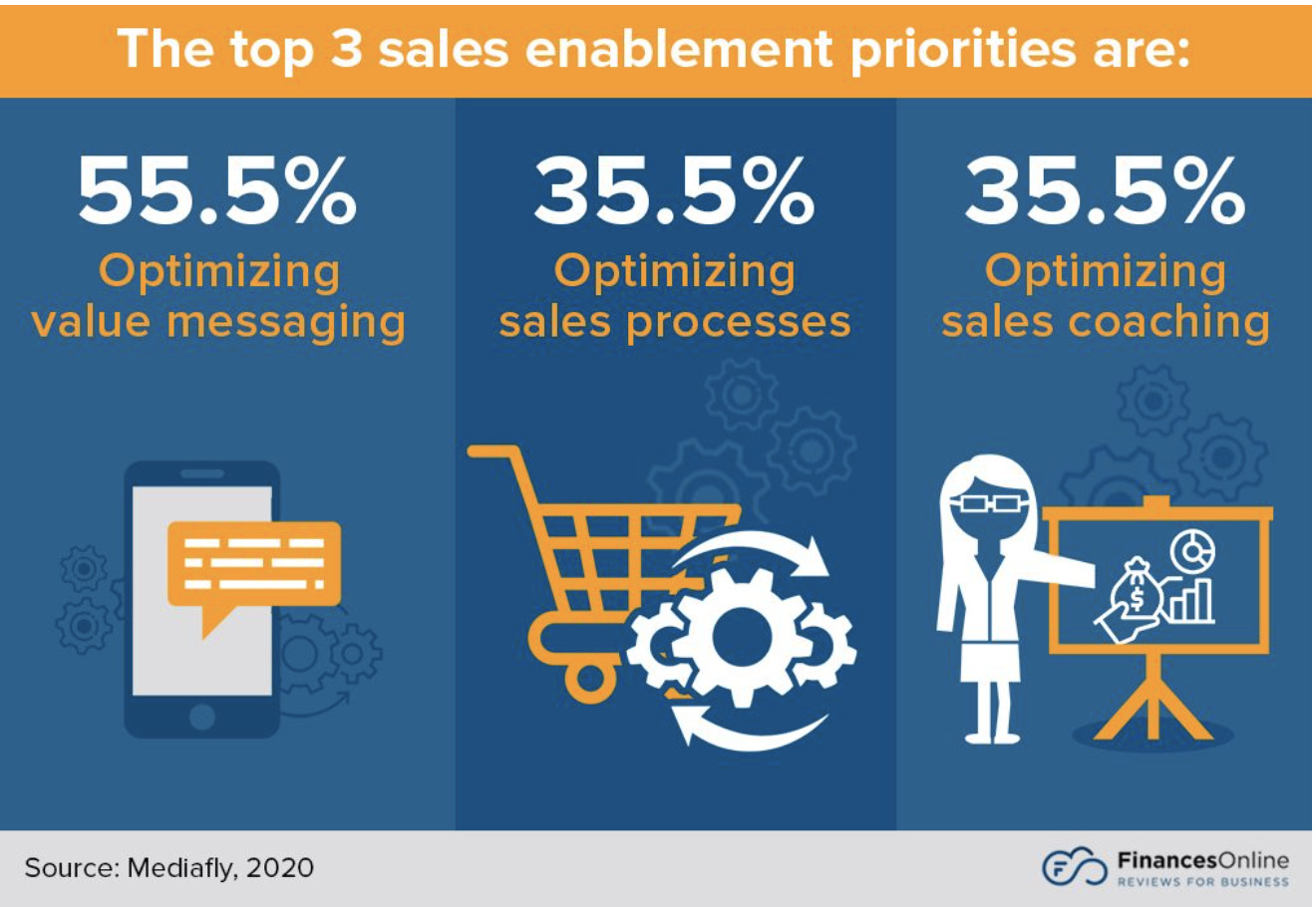 The top 3 sales enablement priorities are:

55.5%
Optimizing value messaging

35.5%
Optimizing sales processes

35.5%
Optimizing sales coaching

Source: Mediafly, 2020

FinancesOnline
REVIEWS FOR BUSINESS